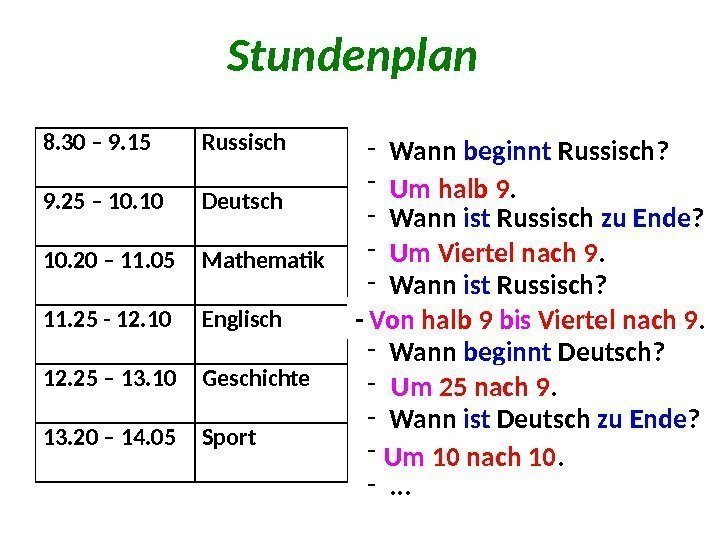 Stundenplan

| 8.30 – 9.15 | Russisch |
|---|---|
| 9.25 – 10.10 | Deutsch |
| 10.20 – 11.05 | Mathematik |
| 11.25 - 12.10 | Englisch |
| 12.25 – 13.10 | Geschichte |
| 13.20 – 14.05 | Sport |

- Wann beginnt Russisch?
- Um halb 9.
- Wann ist Russisch zu Ende?
- Um Viertel nach 9.
- Wann ist Russisch?
- Von halb 9 bis Viertel nach 9.
- Wann beginnt Deutsch?
- Um 25 nach 9.
- Wann ist Deutsch zu Ende?
- Um 10 nach 10.
- ...